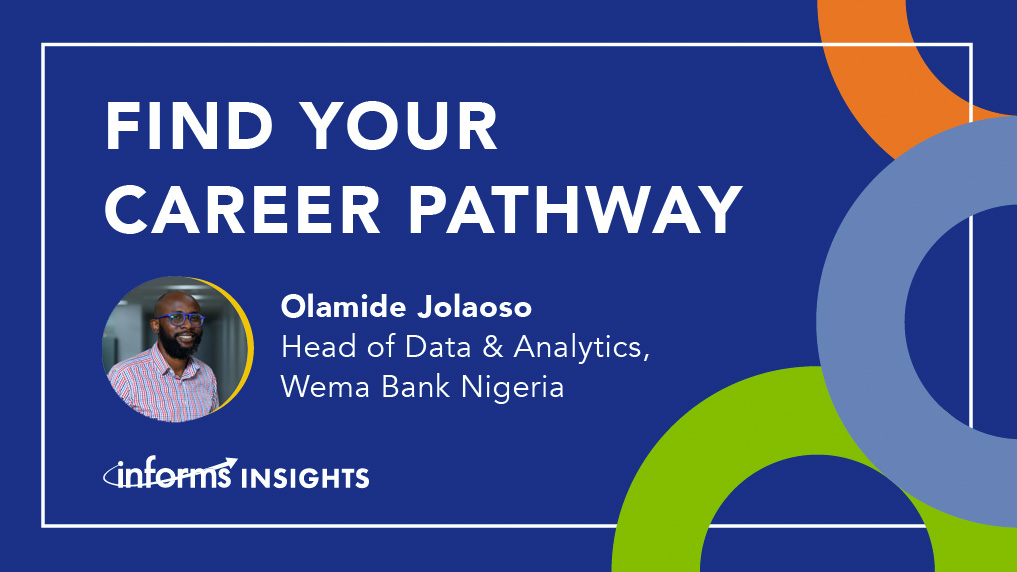 FIND YOUR CAREER PATHWAY

Olamide Jolaoso
Head of Data & Analytics, Wema Bank Nigeria

informs INSIGHTS